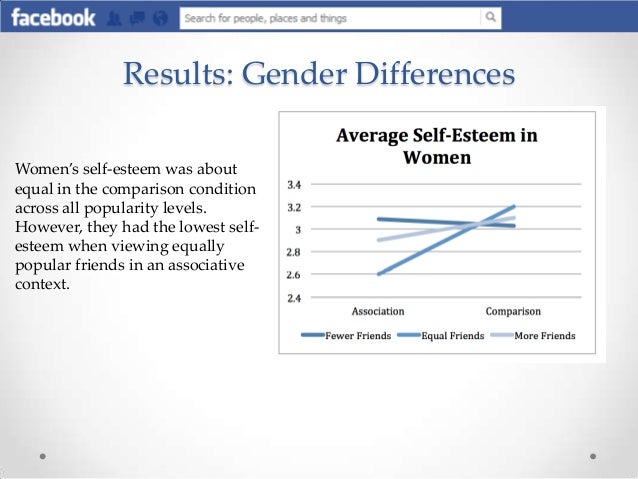 facebook

Search for people, places and things

Results: Gender Differences

Women's self-esteem was about equal in the comparison condition across all popularity levels. However, they had the lowest self-esteem when viewing equally popular friends in an associative context.

Average Self-Esteem in Women

3.4
3.2
3
2.8
2.6
2.4

Association
Comparison

Fewer Friends
Equal Friends
More Friends